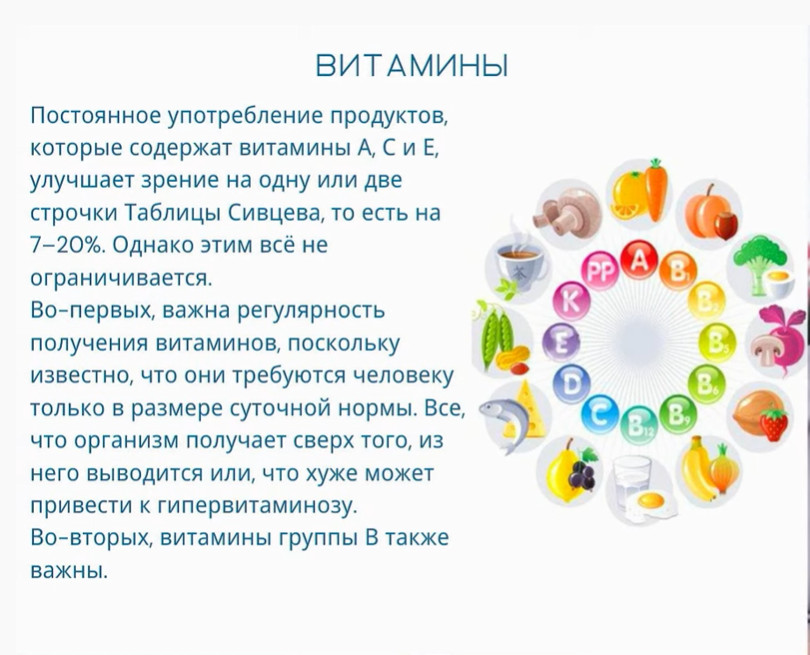 ВИТАМИНЫ

Постоянное употребление продуктов, которые содержат витамины А, С и Е, улучшает зрение на одну или две строчки Таблицы Сивцева, то есть на 7–20%. Однако этим всё не ограничивается.
Во–первых, важна регулярность получения витаминов, поскольку известно, что они требуются человеку только в размере суточной нормы. Все, что организм получает сверх того, из него выводится или, что хуже может привести к гипервитаминозу.
Во–вторых, витамины группы В также важны.

PP A $B_1$ $B_2$ $B_5$ $B_6$ $B_9$ $B_{12}$ C D E K